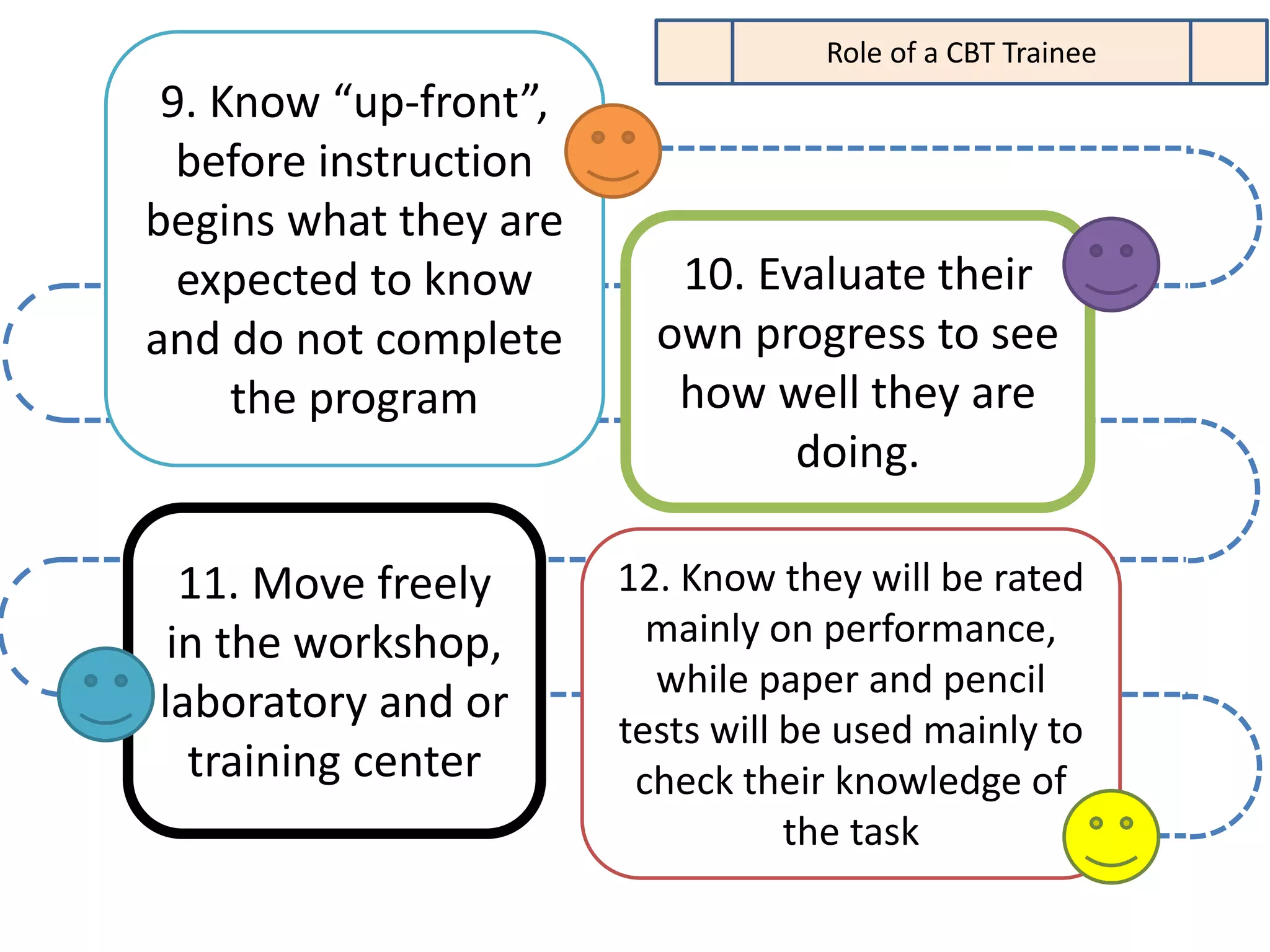 Role of a CBT Trainee

9. Know “up-front”, before instruction begins what they are expected to know and do not complete the program

10. Evaluate their own progress to see how well they are doing.

11. Move freely in the workshop, laboratory and or training center

12. Know they will be rated mainly on performance, while paper and pencil tests will be used mainly to check their knowledge of the task